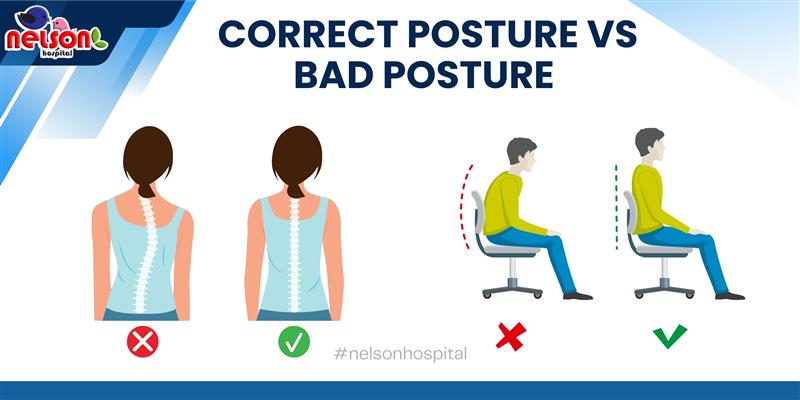 nelson hospital

CORRECT POSTURE VS BAD POSTURE

#nelsonhospital